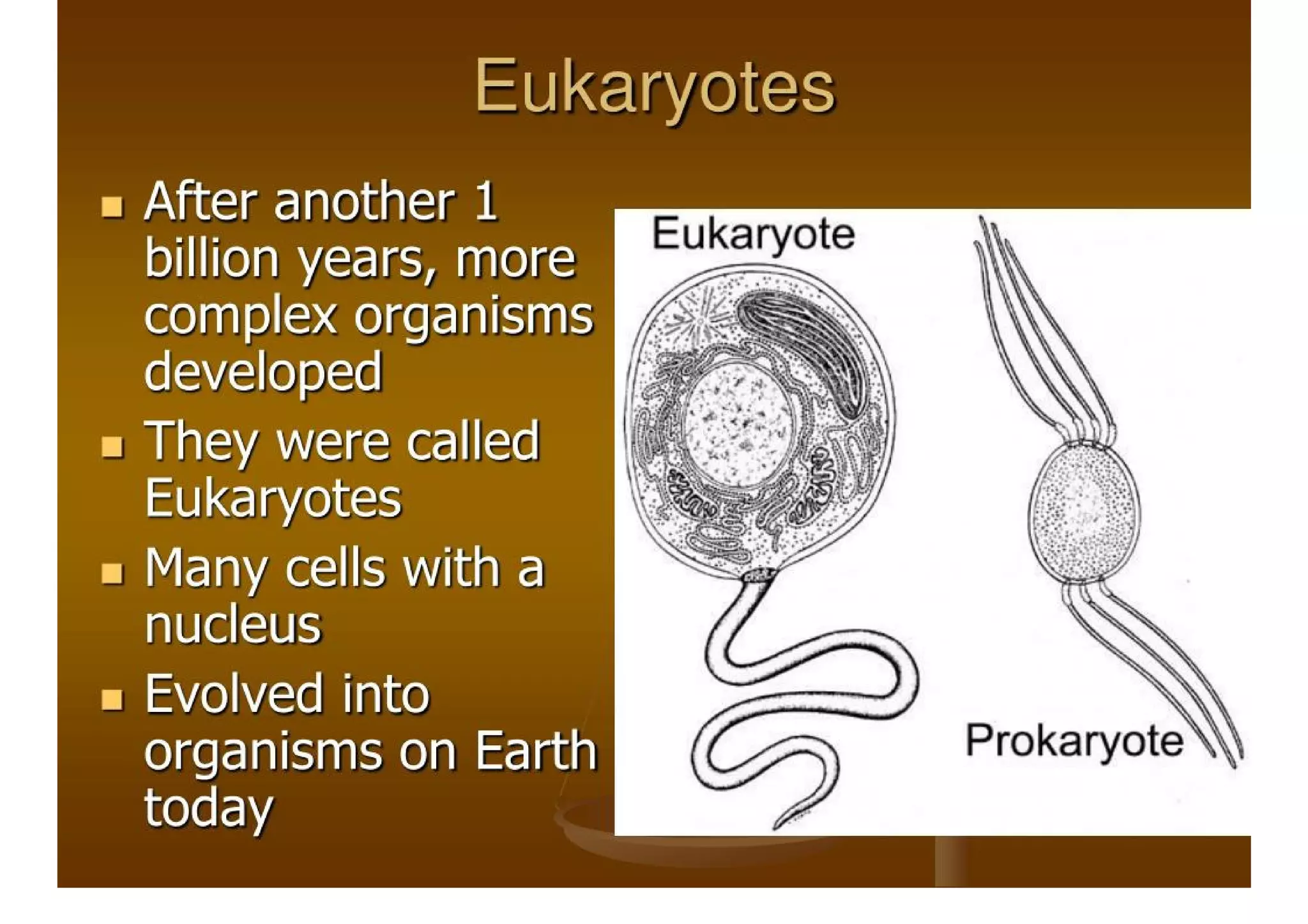 Eukaryotes

- After another 1 billion years, more complex organisms developed
- They were called Eukaryotes
- Many cells with a nucleus
- Evolved into organisms on Earth today

Eukaryote

Prokaryote